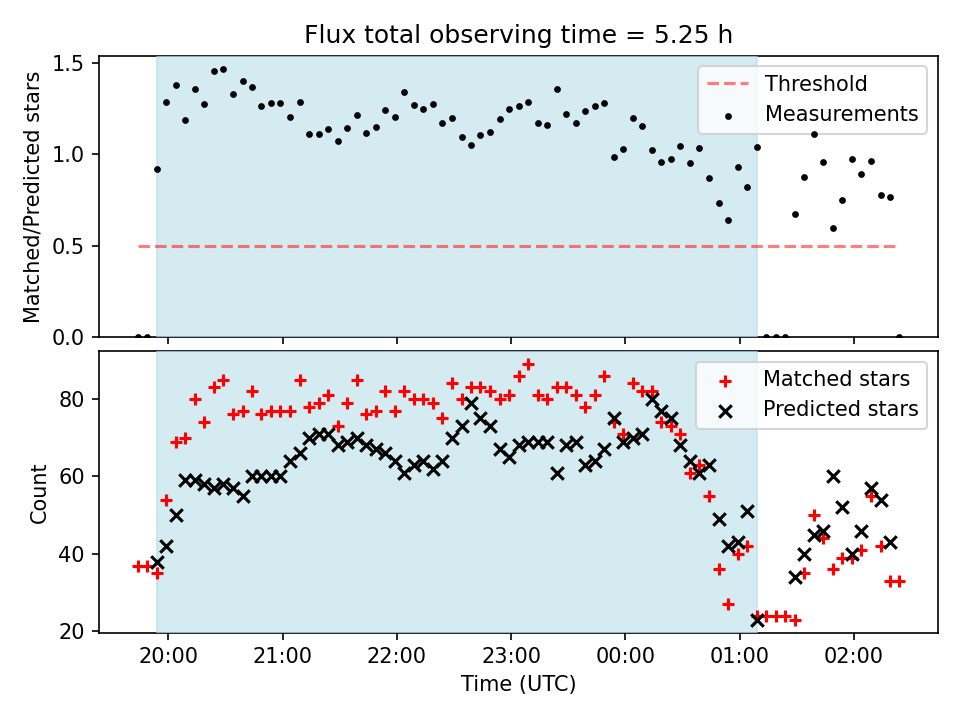 Flux total observing time = 5.25 h

Matched/Predicted stars

1.5
1.0
0.5
0.0

Threshold
Measurements

Count

80
60
40
20

Matched stars
Predicted stars

20:00
21:00
22:00
23:00
00:00
01:00
02:00

Time (UTC)